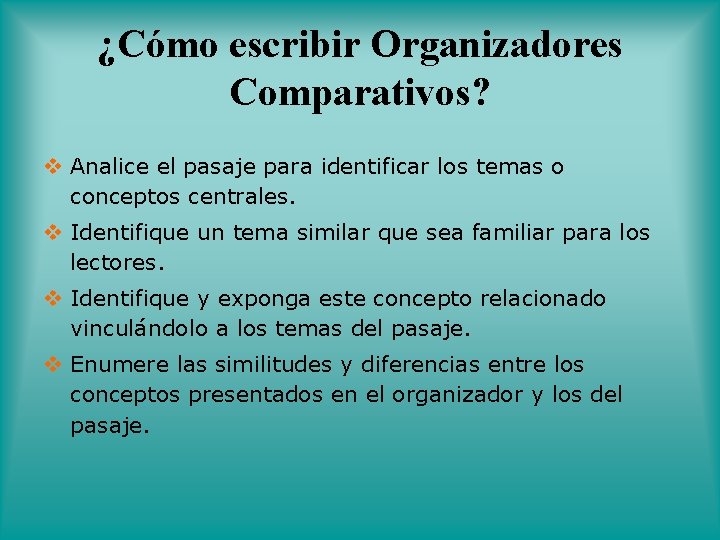 ¿Cómo escribir Organizadores Comparativos?

❖ Analice el pasaje para identificar los temas o conceptos centrales.

❖ Identifique un tema similar que sea familiar para los lectores.

❖ Identifique y exponga este concepto relacionado vinculándolo a los temas del pasaje.

❖ Enumere las similitudes y diferencias entre los conceptos presentados en el organizador y los del pasaje.